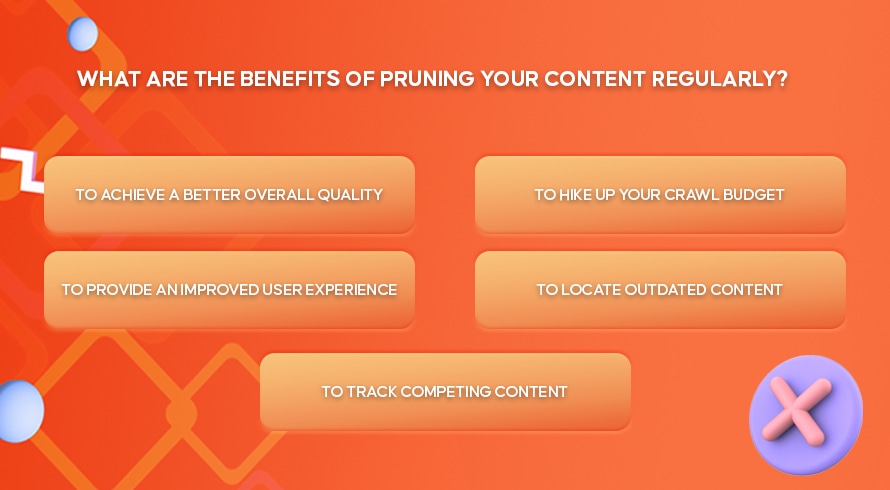 WHAT ARE THE BENEFITS OF PRUNING YOUR CONTENT REGULARLY?

TO ACHIEVE A BETTER OVERALL QUALITY

TO HIKE UP YOUR CRAWL BUDGET

TO PROVIDE AN IMPROVED USER EXPERIENCE

TO LOCATE OUTDATED CONTENT

TO TRACK COMPETING CONTENT